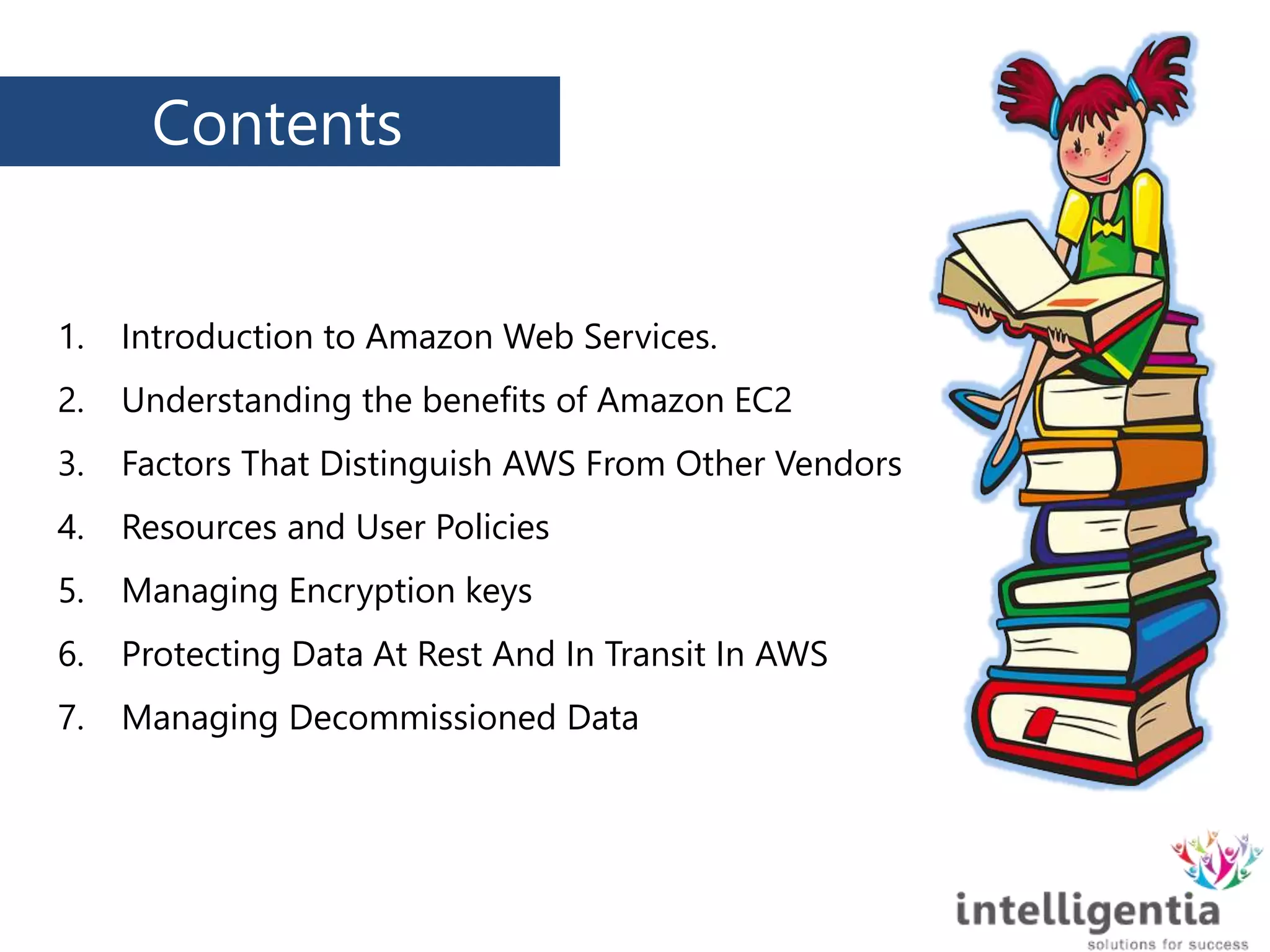 Contents

1. Introduction to Amazon Web Services.
2. Understanding the benefits of Amazon EC2
3. Factors That Distinguish AWS From Other Vendors
4. Resources and User Policies
5. Managing Encryption keys
6. Protecting Data At Rest And In Transit In AWS
7. Managing Decommissioned Data

intelligentia
solutions for success